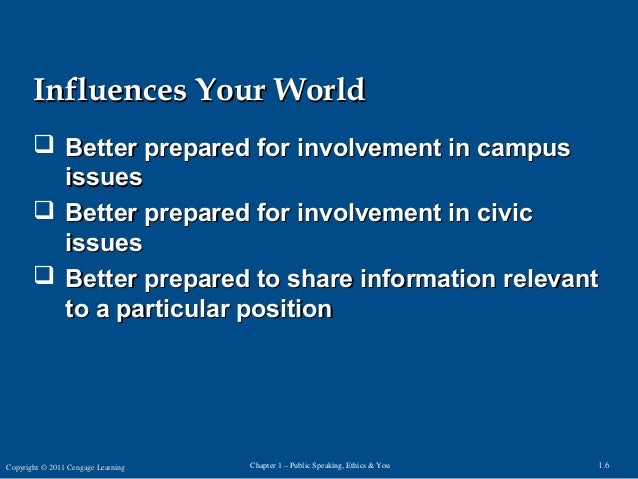 Influences Your World

❑ Better prepared for involvement in campus issues

❑ Better prepared for involvement in civic issues

❑ Better prepared to share information relevant to a particular position

Copyright © 2011 Cengage Learning

Chapter 1 – Public Speaking, Ethics & You

1.6